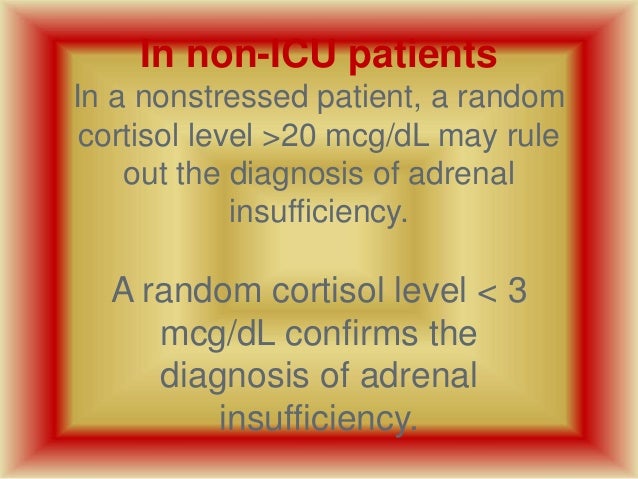 In non-ICU patients
In a nonstressed patient, a random cortisol level >20 mcg/dL may rule out the diagnosis of adrenal insufficiency.

A random cortisol level < 3 mcg/dL confirms the diagnosis of adrenal insufficiency.